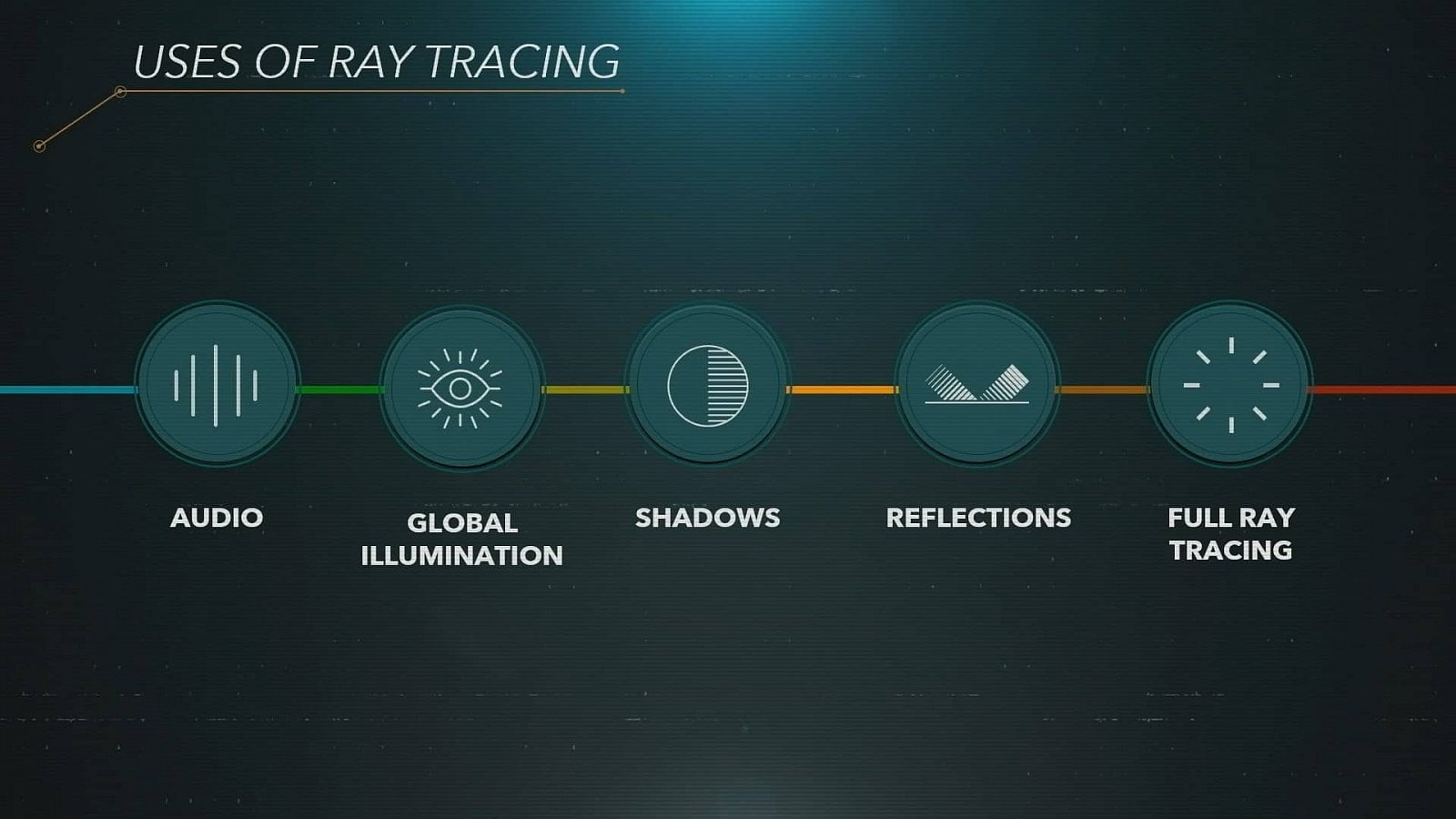 USES OF RAY TRACING

AUDIO

GLOBAL ILLUMINATION

SHADOWS

REFLECTIONS

FULL RAY TRACING